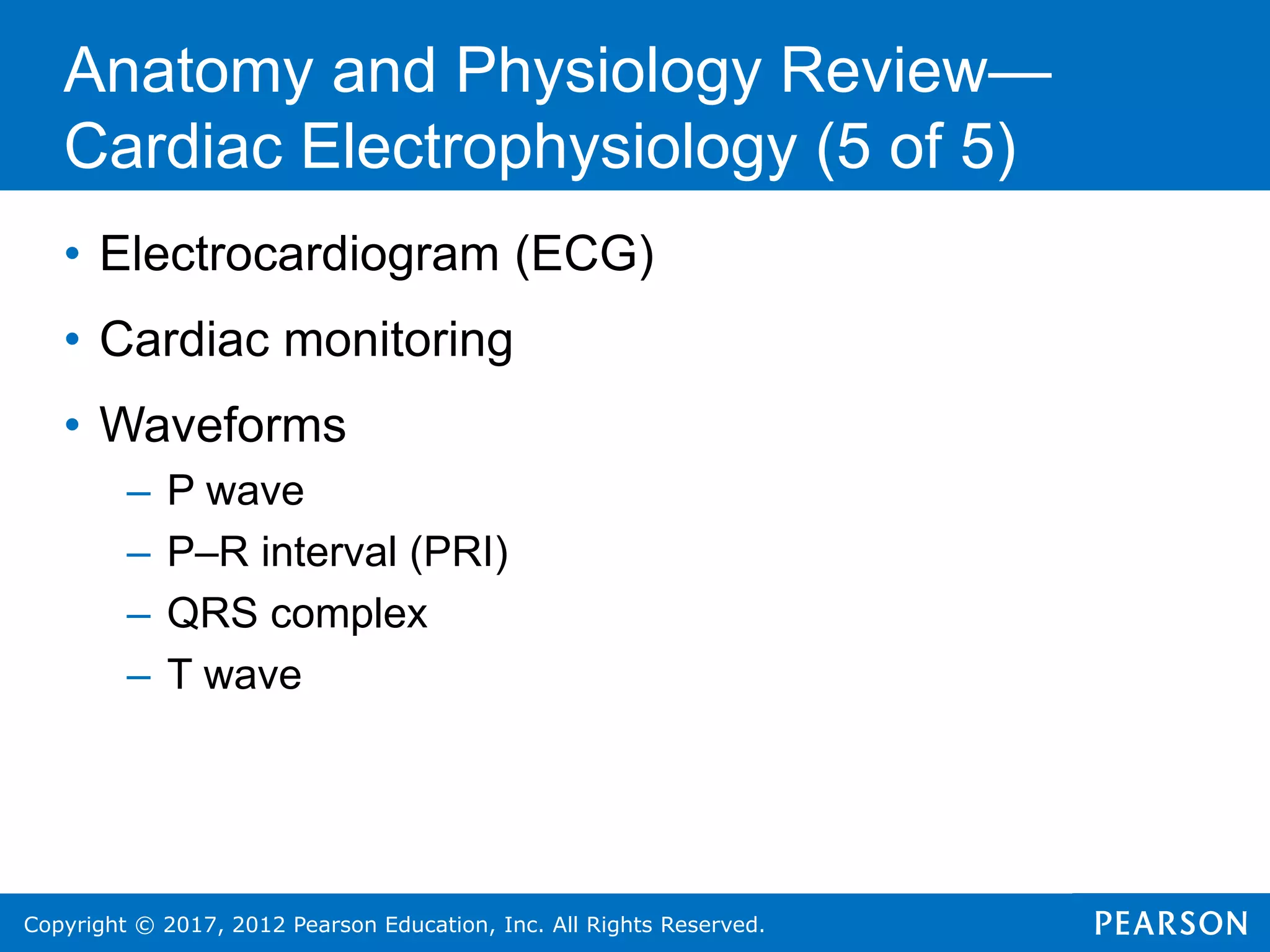 Anatomy and Physiology Review—Cardiac Electrophysiology (5 of 5)

• Electrocardiogram (ECG)
• Cardiac monitoring
• Waveforms
– P wave
– P–R interval (PRI)
– QRS complex
– T wave

Copyright © 2017, 2012 Pearson Education, Inc. All Rights Reserved.

PEARSON